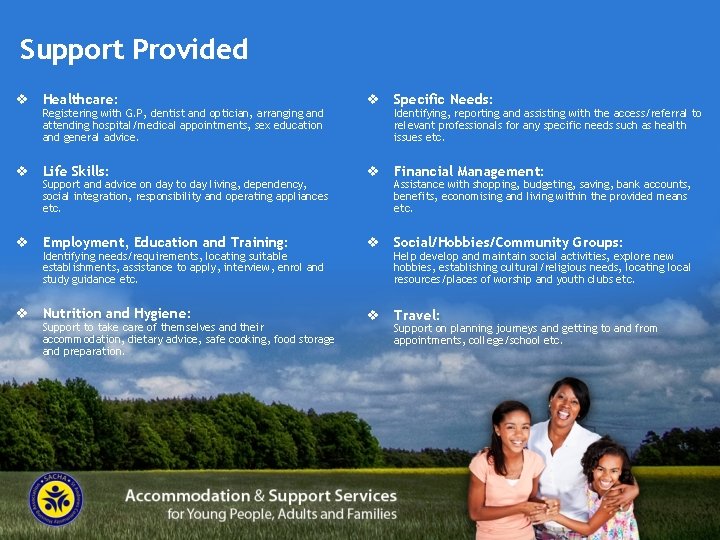 Support Provided

❖ Healthcare:
Registering with G.P, dentist and optician, arranging and attending hospital/medical appointments, sex education and general advice.

❖ Life Skills:
Support and advice on day to day living, dependency, social integration, responsibility and operating appliances etc.

❖ Employment, Education and Training:
Identifying needs/requirements, locating suitable establishments, assistance to apply, interview, enrol and study guidance etc.

❖ Nutrition and Hygiene:
Support to take care of themselves and their accommodation, dietary advice, safe cooking, food storage and preparation.

❖ Specific Needs:
Identifying, reporting and assisting with the access/referral to relevant professionals for any specific needs such as health issues etc.

❖ Financial Management:
Assistance with shopping, budgeting, saving, bank accounts, benefits, economising and living within the provided means etc.

❖ Social/Hobbies/Community Groups:
Help develop and maintain social activities, explore new hobbies, establishing cultural/religious needs, locating local resources/places of worship and youth clubs etc.

❖ Travel:
Support on planning journeys and getting to and from appointments, college/school etc.

SACHA

Accommodation & Support Services
for Young People, Adults and Families